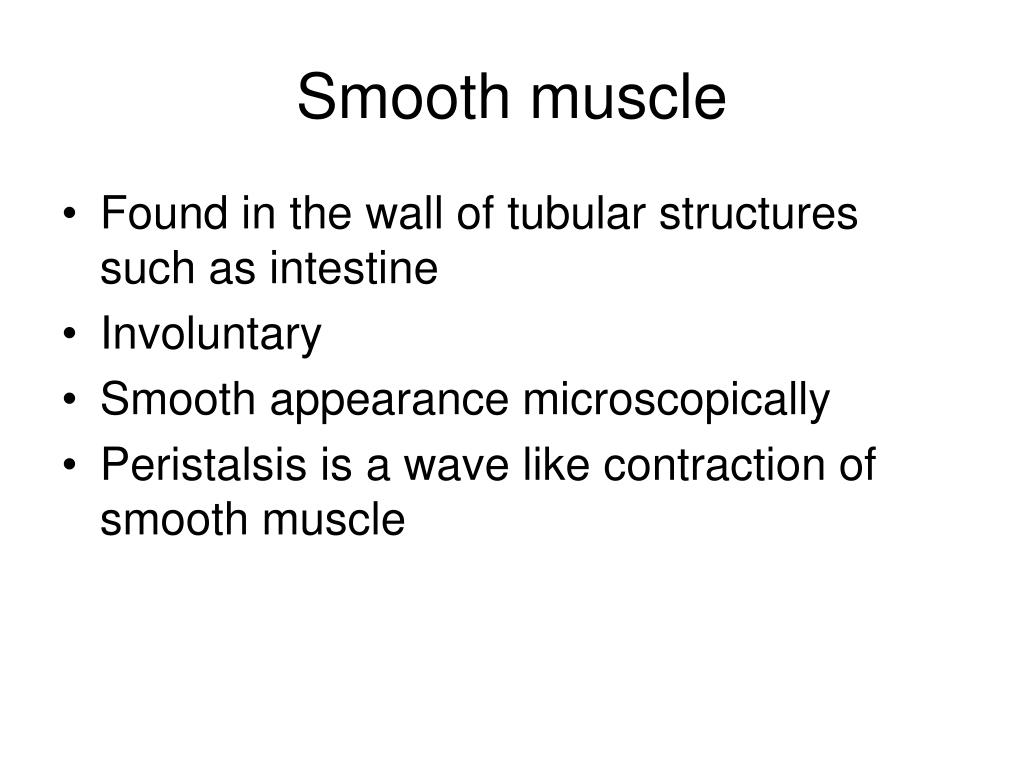 Smooth muscle

• Found in the wall of tubular structures such as intestine
• Involuntary
• Smooth appearance microscopically
• Peristalsis is a wave like contraction of smooth muscle